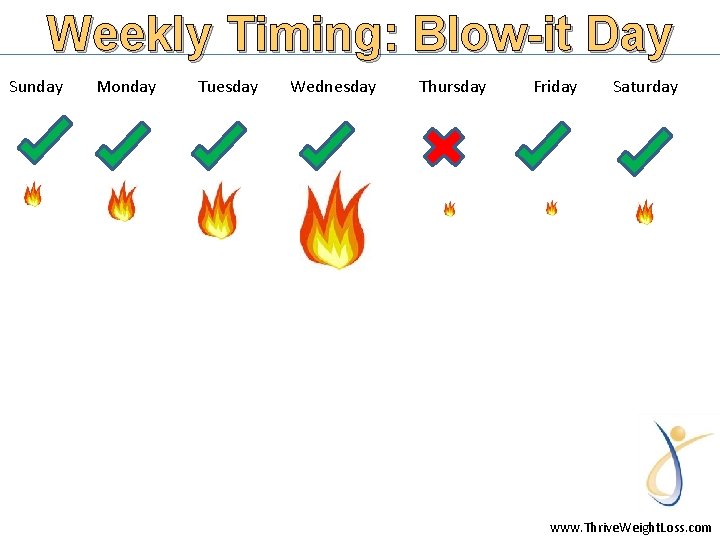 Weekly Timing: Blow-it Day

Sunday Monday Tuesday Wednesday Thursday Friday Saturday

www.ThriveWeightLoss.com